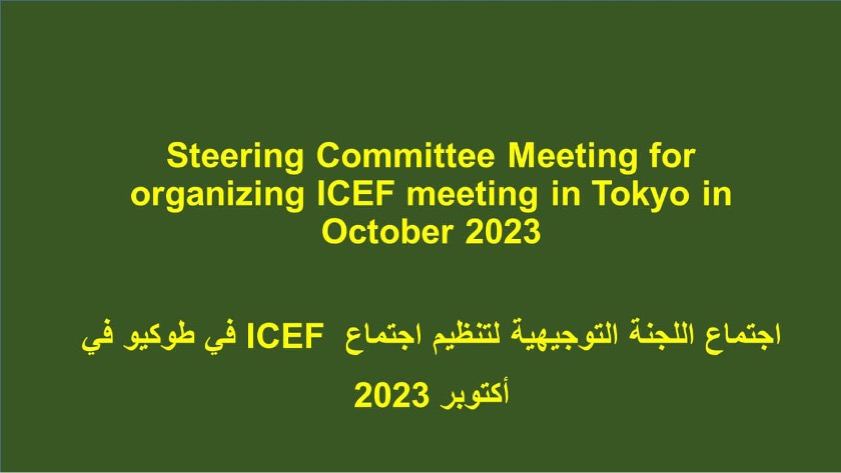 Steering Committee Meeting for organizing ICEF meeting in Tokyo in October 2023

اجتماع اللجنة التوجيهية لتنظيم اجتماع ICEF في طوكيو في أكتوبر 2023